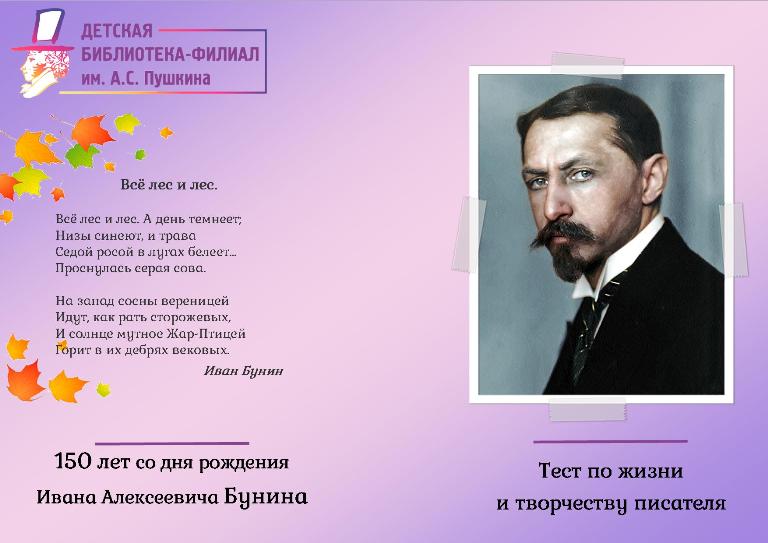 ДЕТСКАЯ БИБЛИОТЕКА-ФИЛИАЛ им. А.С. Пушкина

Всё лес и лес.

Всё лес и лес. А день темнеет;
Низы синеют, и трава
Седой росой в лугах белеет...
Проснулась серая сова.

На запад сосны вереницей
Идут, как рать сторожевых,
И солнце мутное Жар-Птицей
Горит в их дебрях вековых.

Иван Бунин

150 лет со дня рождения
Ивана Алексеевича Бунина

Тест по жизни
и творчеству писателя